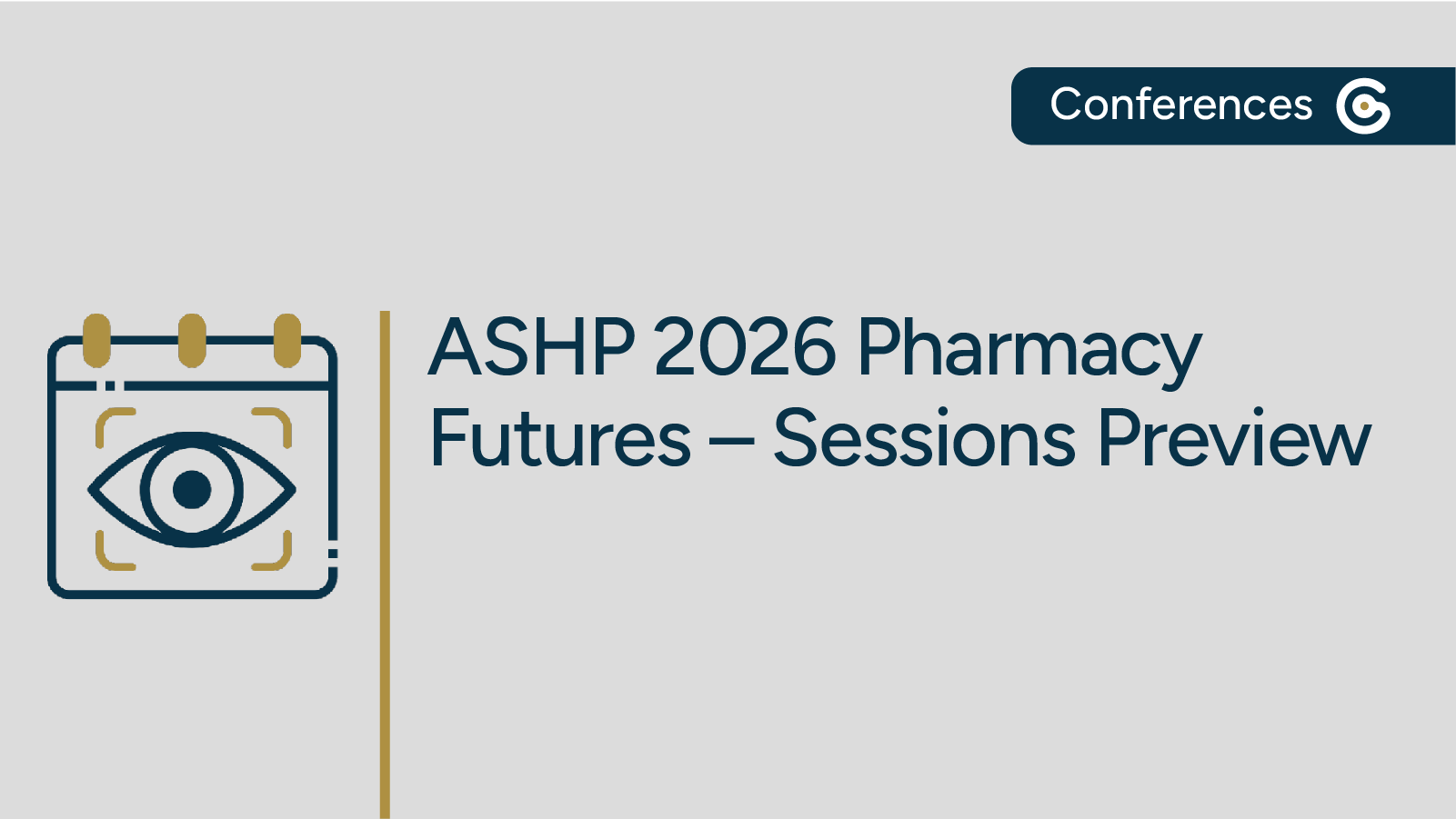 Conferences

ASHP 2026 Pharmacy Futures – Sessions Preview